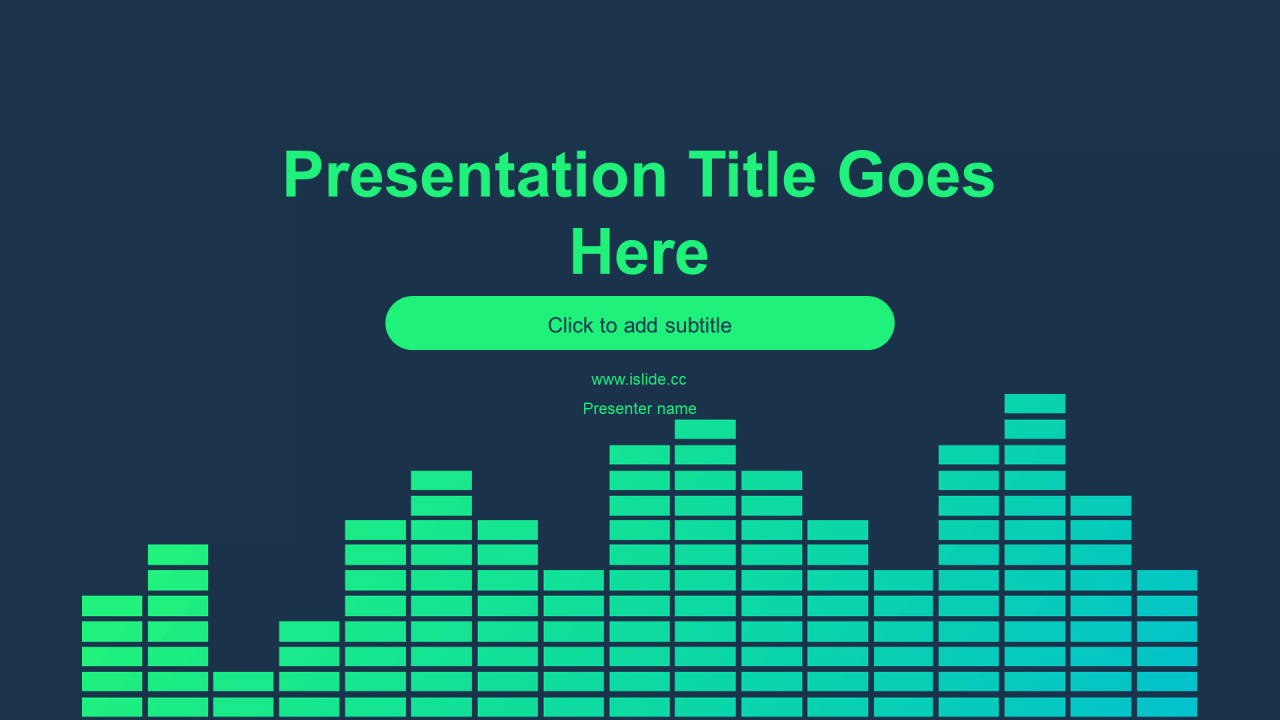 Presentation Title Goes Here

Click to add subtitle

www.islide.cc

Presenter name